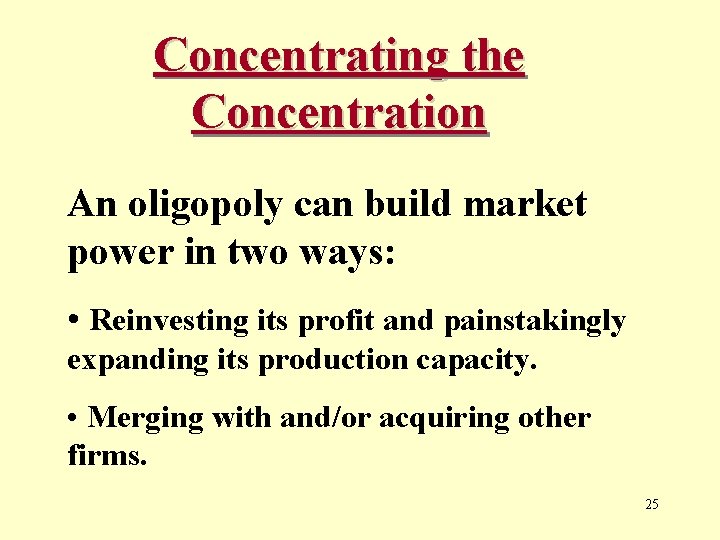 Concentrating the Concentration

An oligopoly can build market power in two ways:

• Reinvesting its profit and painstakingly expanding its production capacity.

• Merging with and/or acquiring other firms.

25